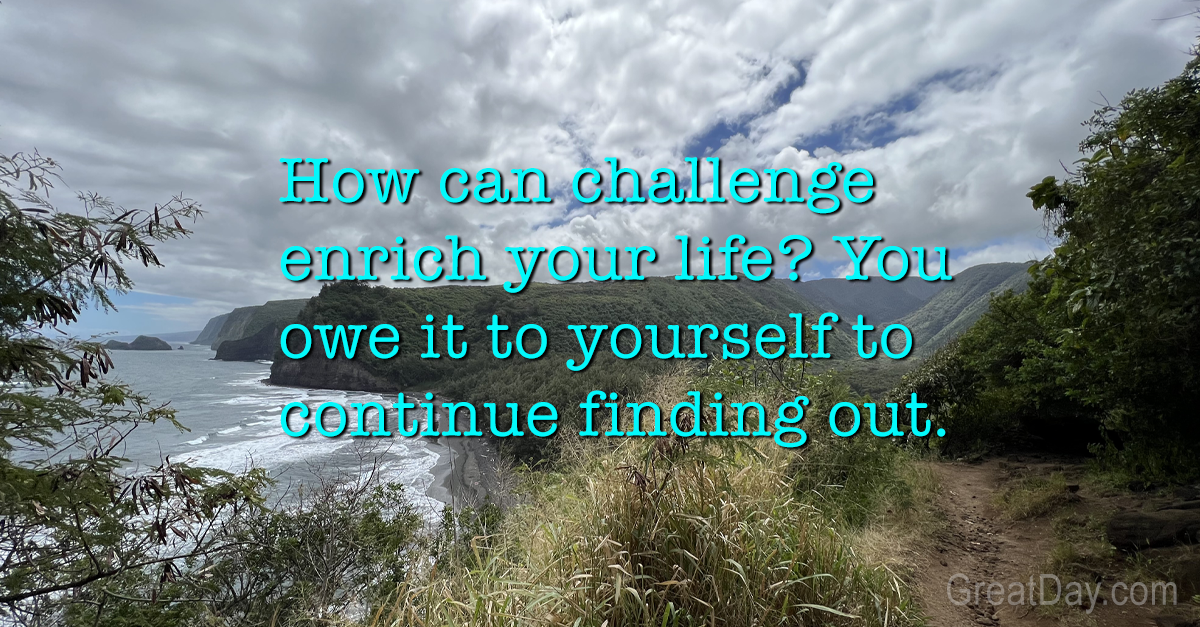 How can challenge enrich your life? You owe it to yourself to continue finding out.

GreatDay.com